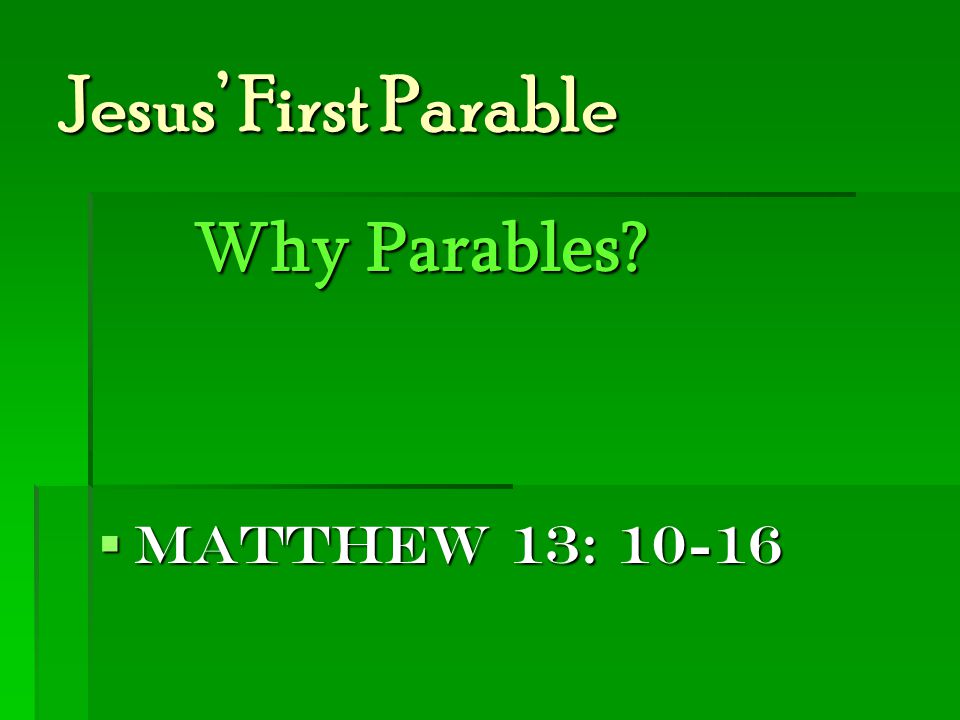 Jesus' First Parable

Why Parables?

▪ MATTHEW 13: 10-16